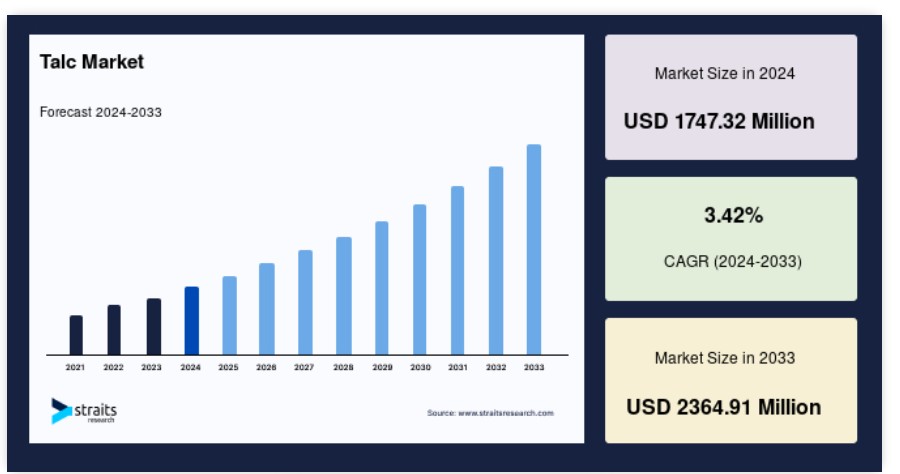 Talc Market

Forecast 2024-2033

2021 2022 2023 2024 2025 2026 2027 2028 2029 2030 2031 2032 2033

straits research

Source: www.straitsresearch.com

Market Size in 2024

USD 1747.32 Million

3.42%

CAGR (2024-2033)

Market Size in 2033

USD 2364.91 Million